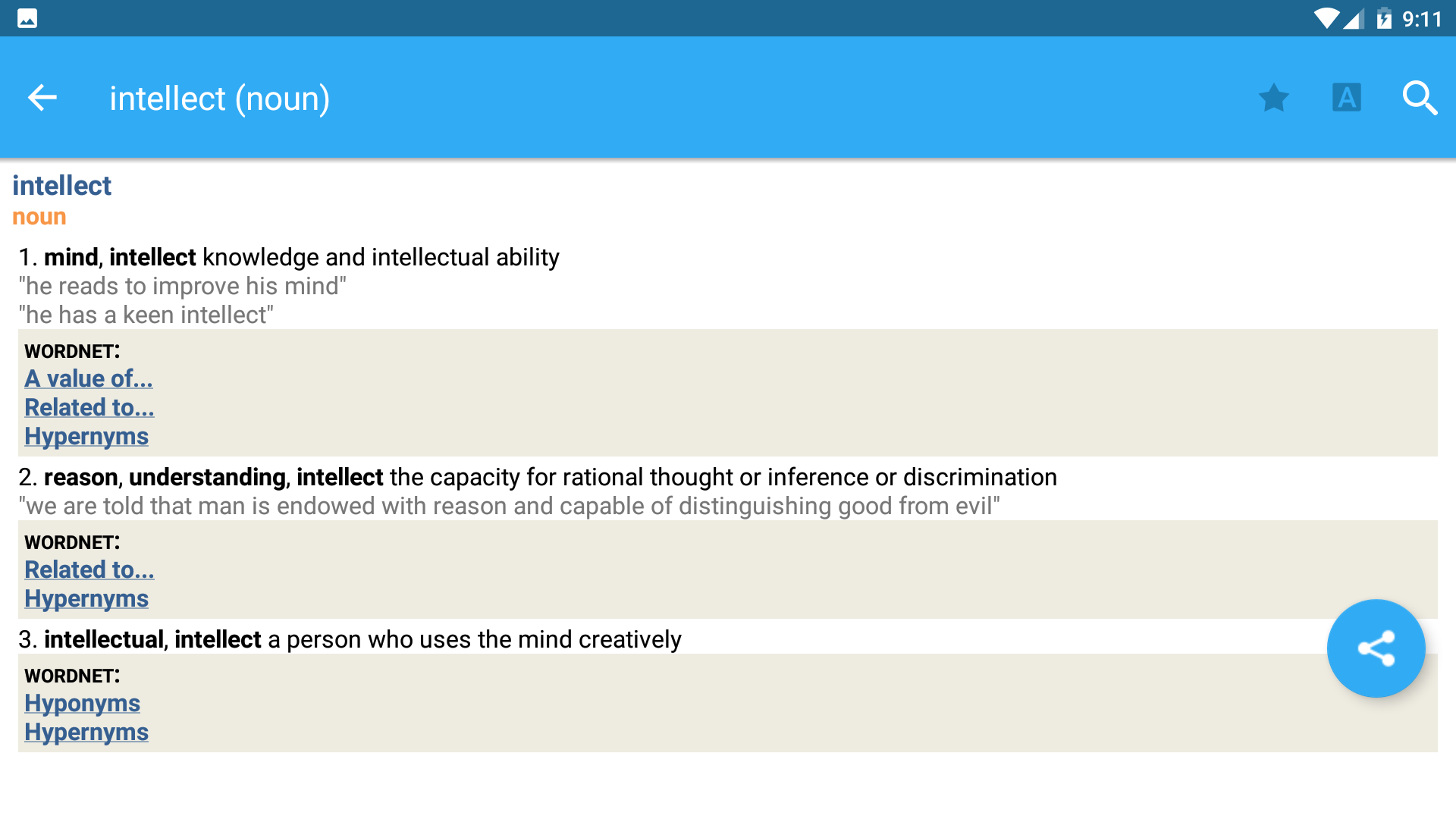 9:11

intellect (noun)

A

intellect
noun

1. mind, intellect knowledge and intellectual ability
"he reads to improve his mind"
"he has a keen intellect"

WORDNET:
A value of...
Related to...
Hypernyms

2. reason, understanding, intellect the capacity for rational thought or inference or discrimination
"we are told that man is endowed with reason and capable of distinguishing good from evil"

WORDNET:
Related to...
Hypernyms

3. intellectual, intellect a person who uses the mind creatively

WORDNET:
Hyponyms
Hypernyms